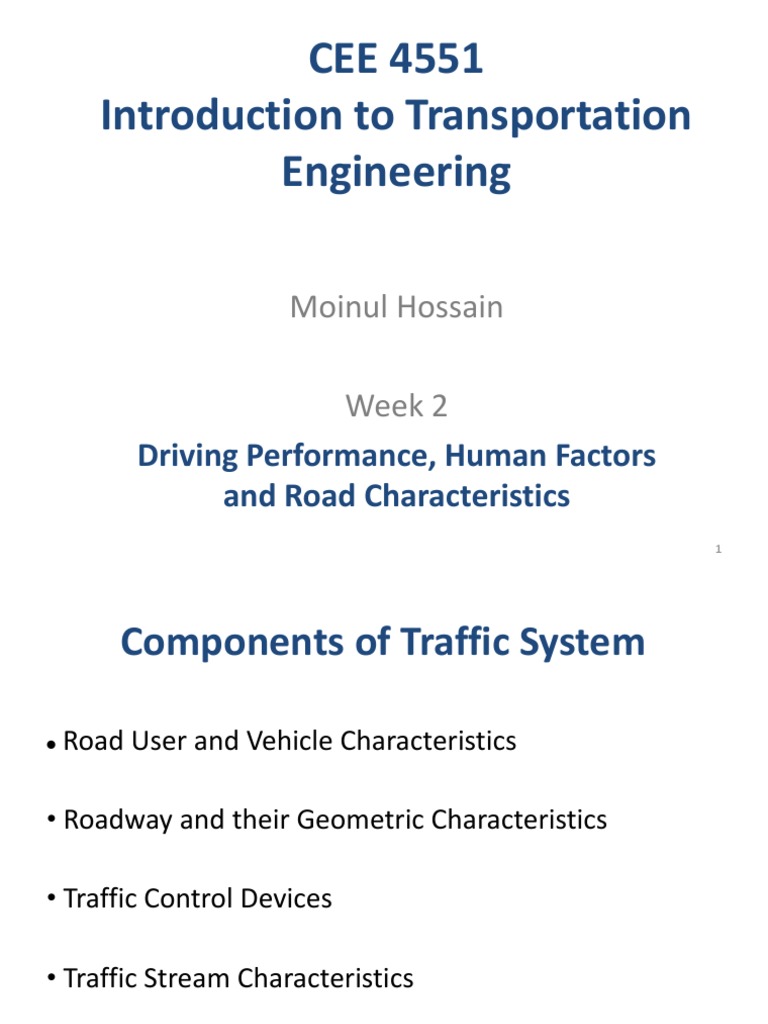 CEE 4551
Introduction to Transportation Engineering

Moinul Hossain

Week 2

Driving Performance, Human Factors and Road Characteristics

1

Components of Traffic System

• Road User and Vehicle Characteristics

• Roadway and their Geometric Characteristics

• Traffic Control Devices

• Traffic Stream Characteristics